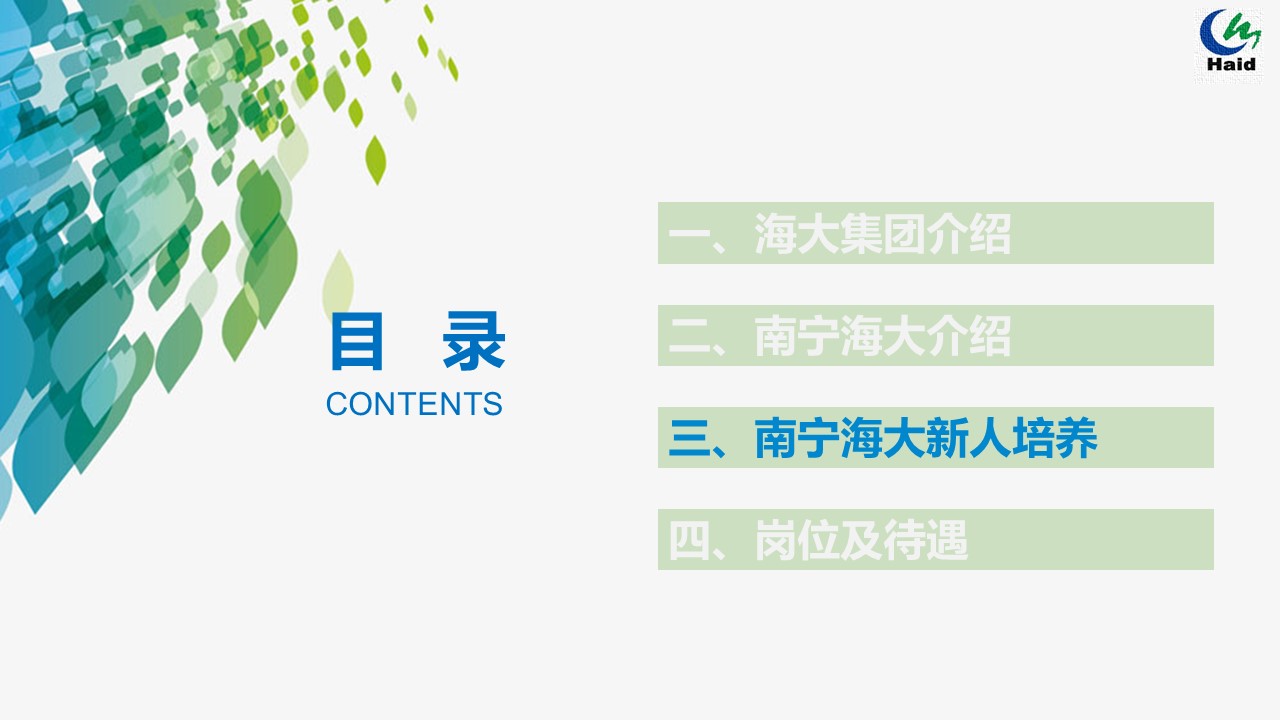 Haid

目 录
CONTENTS

一、海大集团介绍

二、南宁海大介绍

三、南宁海大新人培养

四、岗位及待遇